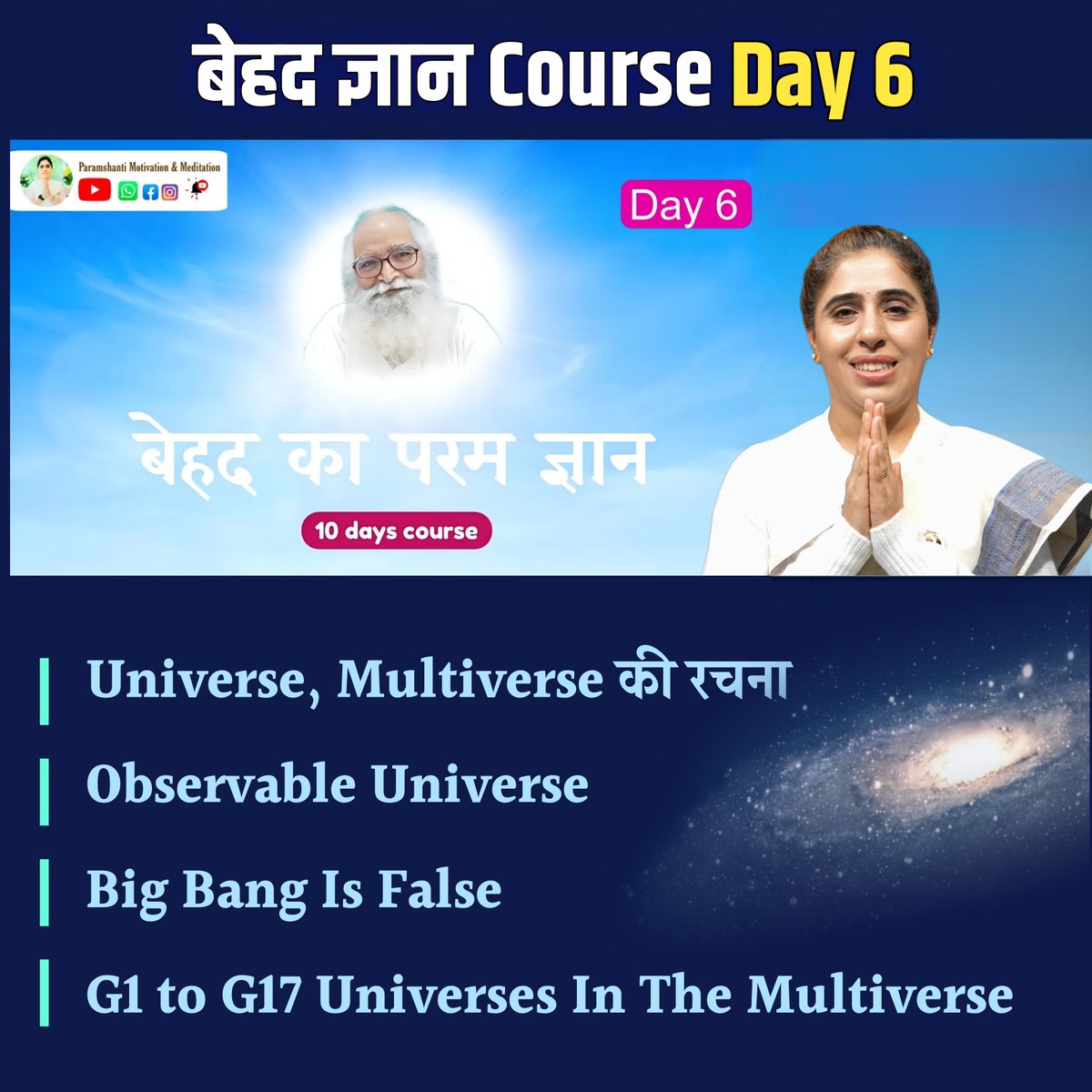 बेहद ज्ञान Course Day 6

Paramshanti Motivation & Meditation

Day 6

बेहद का परम ज्ञान

10 days course

Universe, Multiverse की रचना

Observable Universe

Big Bang Is False

G1 to G17 Universes In The Multiverse